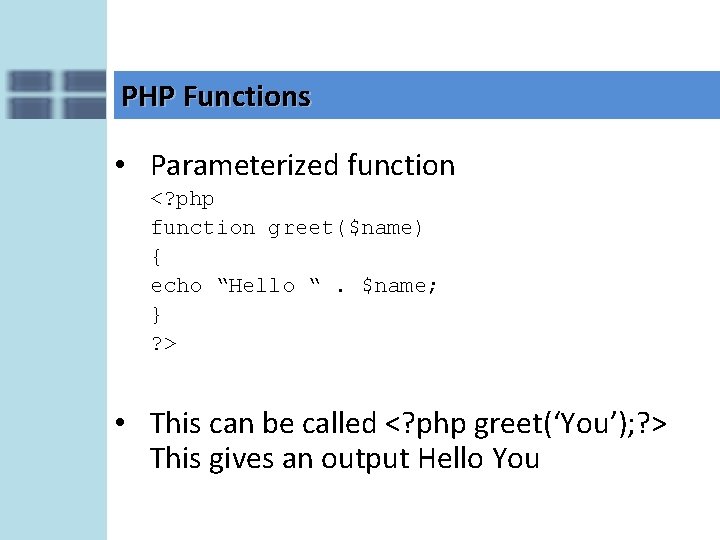 PHP Functions

• Parameterized function
<?php
function greet($name)
{
echo “Hello “ . $name;
}
?>

• This can be called <?php greet(‘You’);?>
This gives an output Hello You